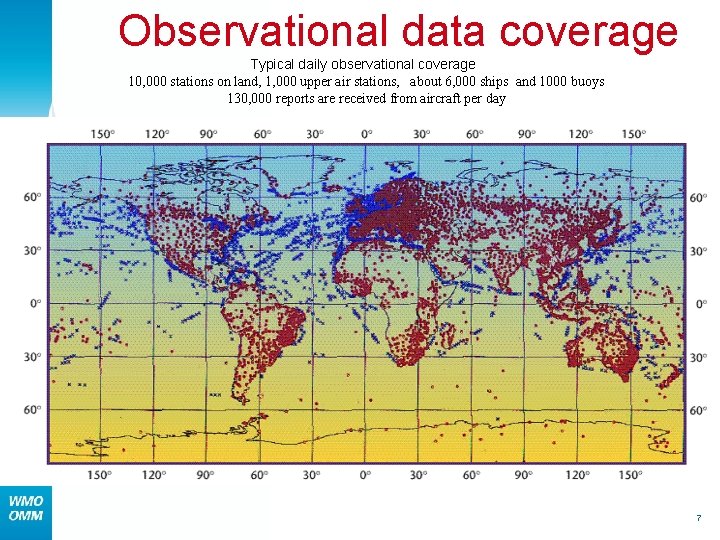 Observational data coverage

Typical daily observational coverage
10,000 stations on land, 1,000 upper air stations, about 6,000 ships and 1000 buoys
130,000 reports are received from aircraft per day

150° 120° 90° 60° 30° 0° 30° 60° 90° 120° 150°

60° 30° 0° 30° 60°

60° 30° 0° 30° 60°

150° 120° 90° 60° 30° 0° 30° 60° 90° 120° 150°

WMO
OMM

7